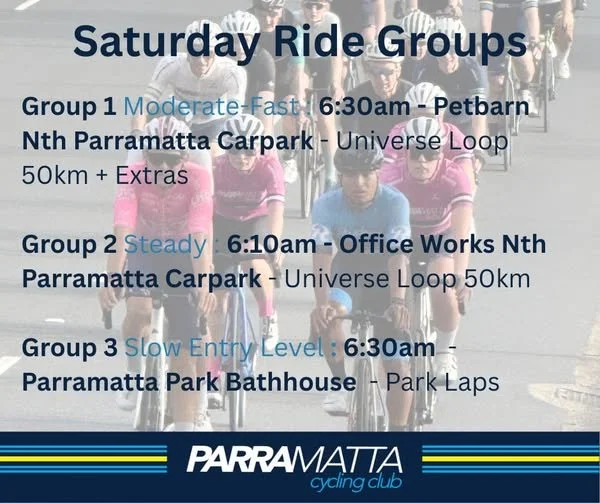 Saturday Ride Groups

Group 1 Moderate-Fast : 6:30am - Petbarn Nth Parramatta Carpark - Universe Loop 50km + Extras

Group 2 Steady : 6:10am - Office Works Nth Parramatta Carpark - Universe Loop 50km

Group 3 Slow Entry Level : 6:30am - Parramatta Park Bathhouse - Park Laps

PARRAMATTA
cycling club